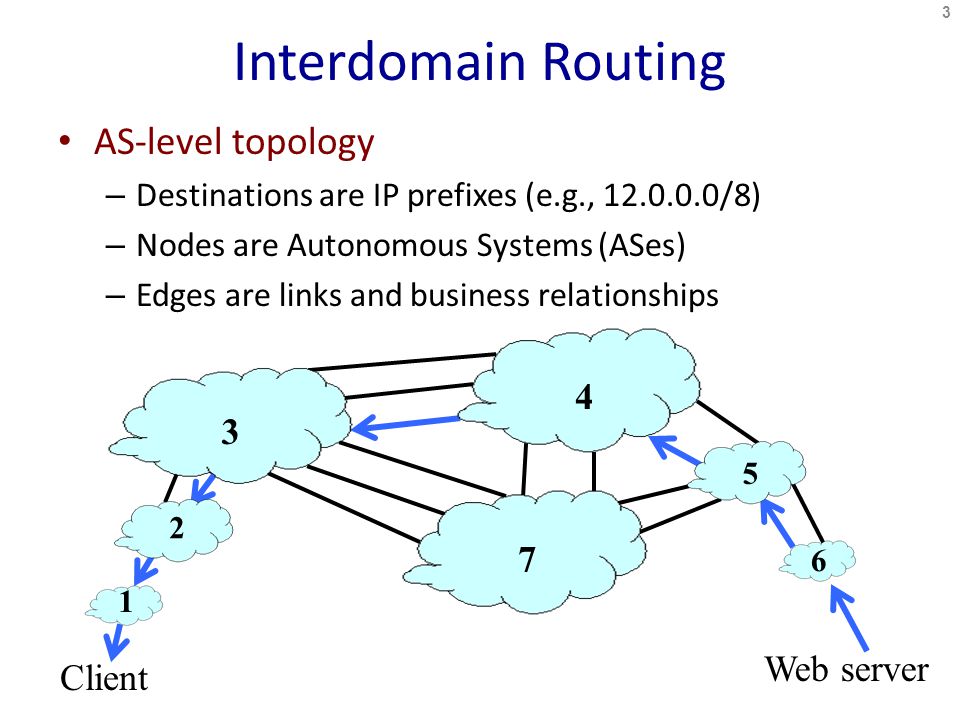 3

Interdomain Routing

• AS-level topology
– Destinations are IP prefixes (e.g., 12.0.0.0/8)
– Nodes are Autonomous Systems (ASes)
– Edges are links and business relationships

4
3
5
2
7
6
1
Client
Web server